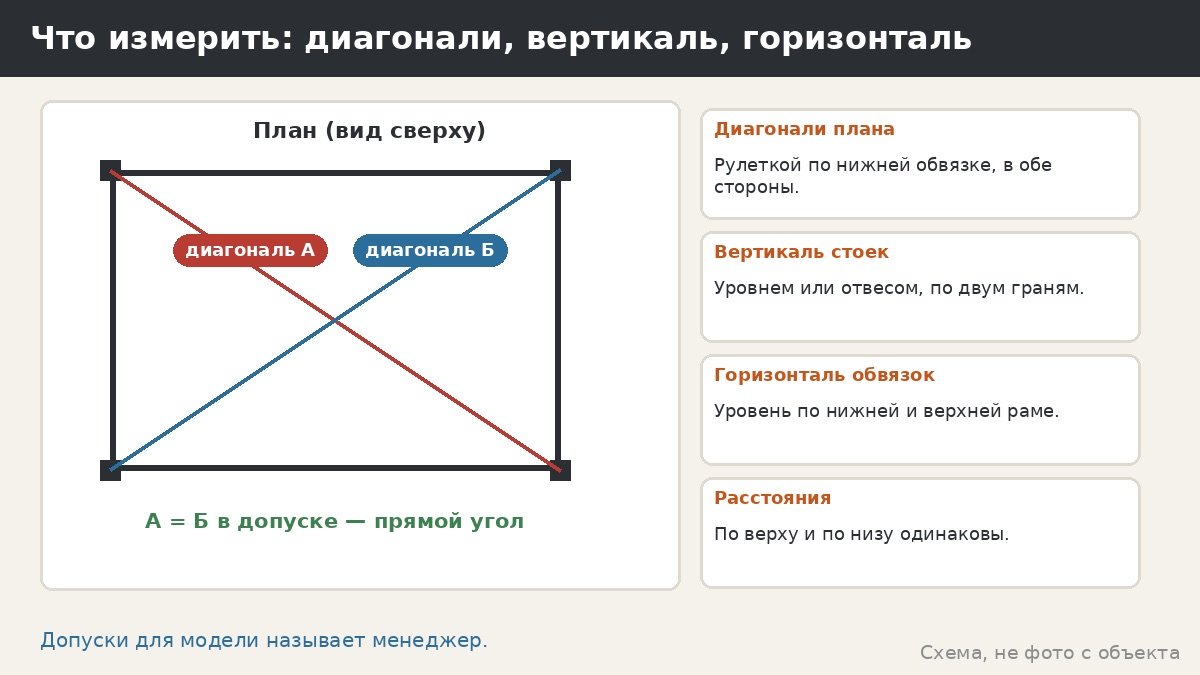 Что измерить: диагонали, вертикаль, горизонталь

План (вид сверху)

диагональ А

диагональ Б

А = Б в допуске — прямой угол

Диагонали плана

Рулеткой по нижней обвязке, в обе стороны.

Вертикаль стоек

Уровнем или отвесом, по двум граням.

Горизонталь обвязок

Уровень по нижней и верхней раме.

Расстояния

По верху и по низу одинаковы.

Допуски для модели называет менеджер.

Схема, не фото с объекта